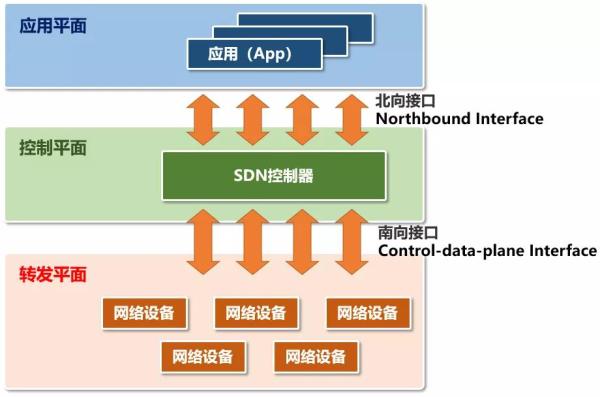 应用平面

应用（App）

北向接口
Northbound Interface

控制平面

SDN控制器

南向接口
Control-data-plane Interface

转发平面

网络设备

网络设备

网络设备

网络设备

网络设备